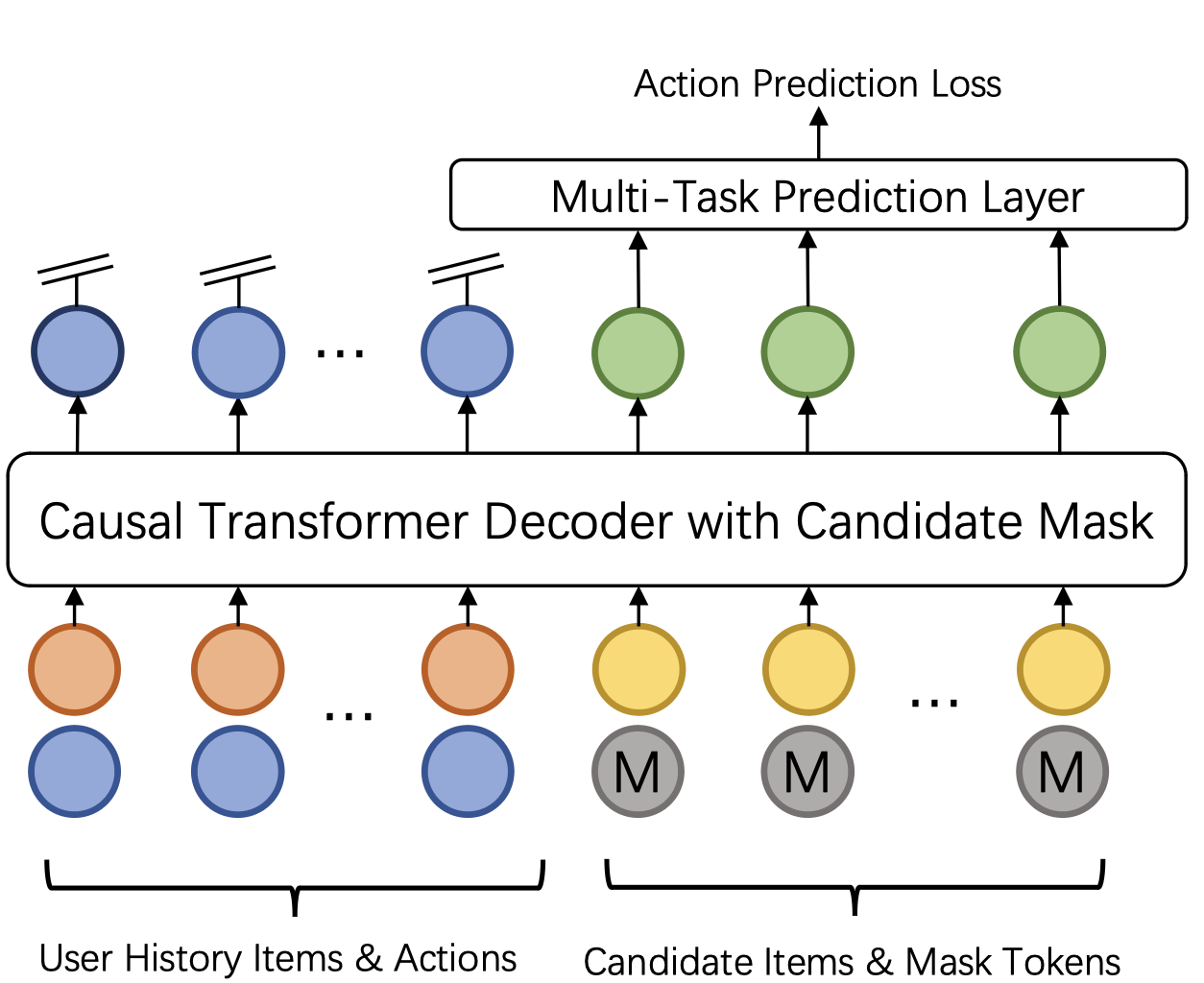 Action Prediction Loss

Multi-Task Prediction Layer

...

Causal Transformer Decoder with Candidate Mask

...

...

M M M

User History Items & Actions

Candidate Items & Mask Tokens